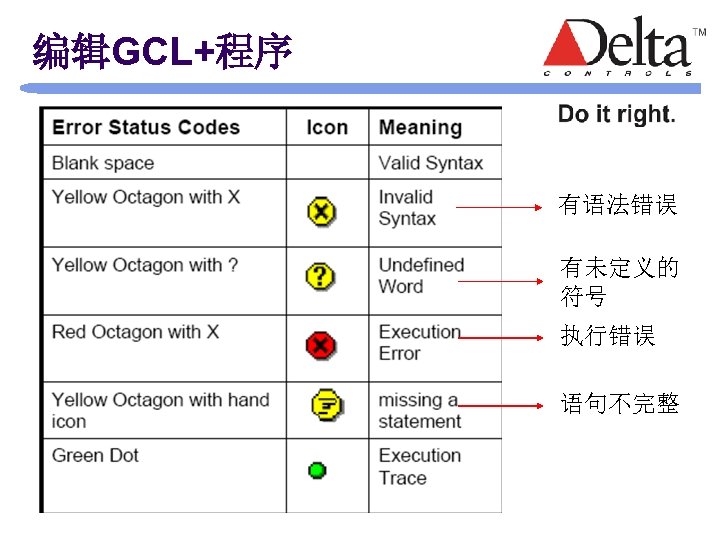 编辑GCL+程序

Delta™
CONTROLS

Do it right.

| Error Status Codes | Icon | Meaning |
|---|---|---|
| Blank space | | Valid Syntax |
| Yellow Octagon with X | | Invalid Syntax |
| Yellow Octagon with ? | | Undefined Word |
| Red Octagon with X | | Execution Error |
| Yellow Octagon with hand icon | | missing a statement |
| Green Dot | | Execution Trace |

有语法错误

有未定义的符号

执行错误

语句不完整